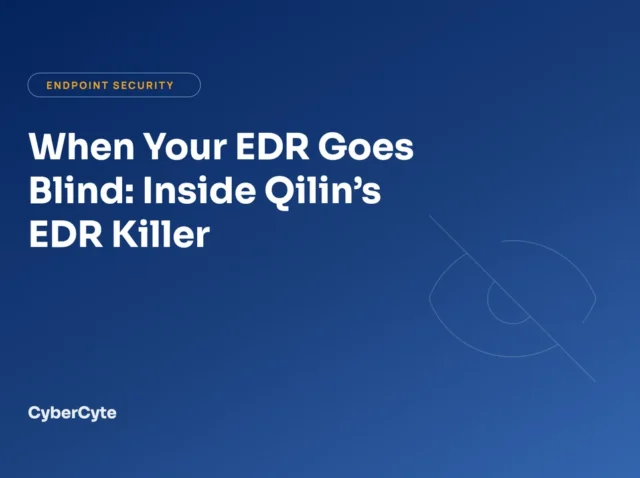 ENDPOINT SECURITY

When Your EDR Goes Blind: Inside Qilin's EDR Killer

CyberCyte